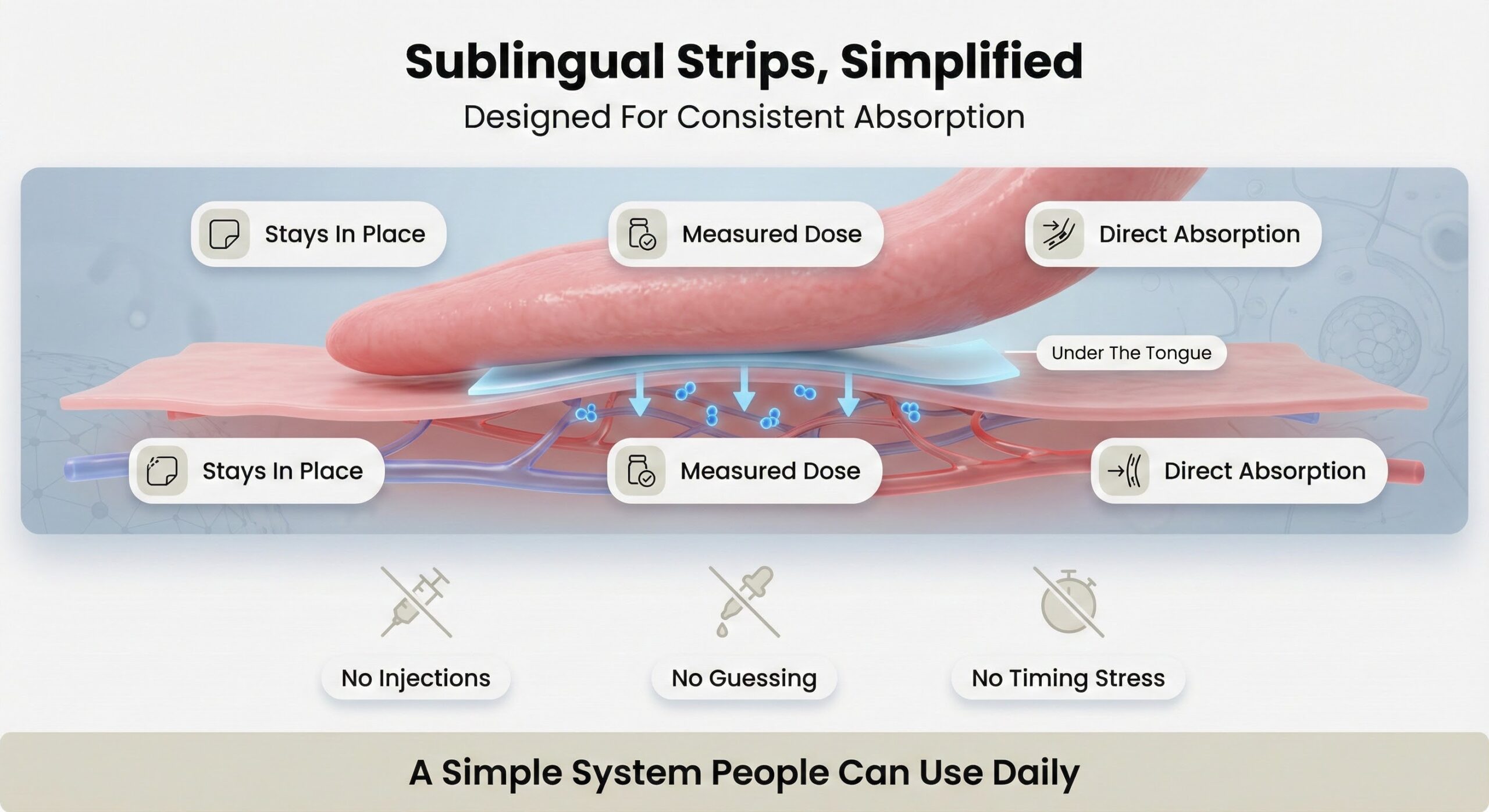 Sublingual Strips, Simplified
Designed For Consistent Absorption

Stays In Place

Measured Dose

Direct Absorption

Under The Tongue

Stays In Place

Measured Dose

Direct Absorption

No Injections

No Guessing

No Timing Stress

A Simple System People Can Use Daily